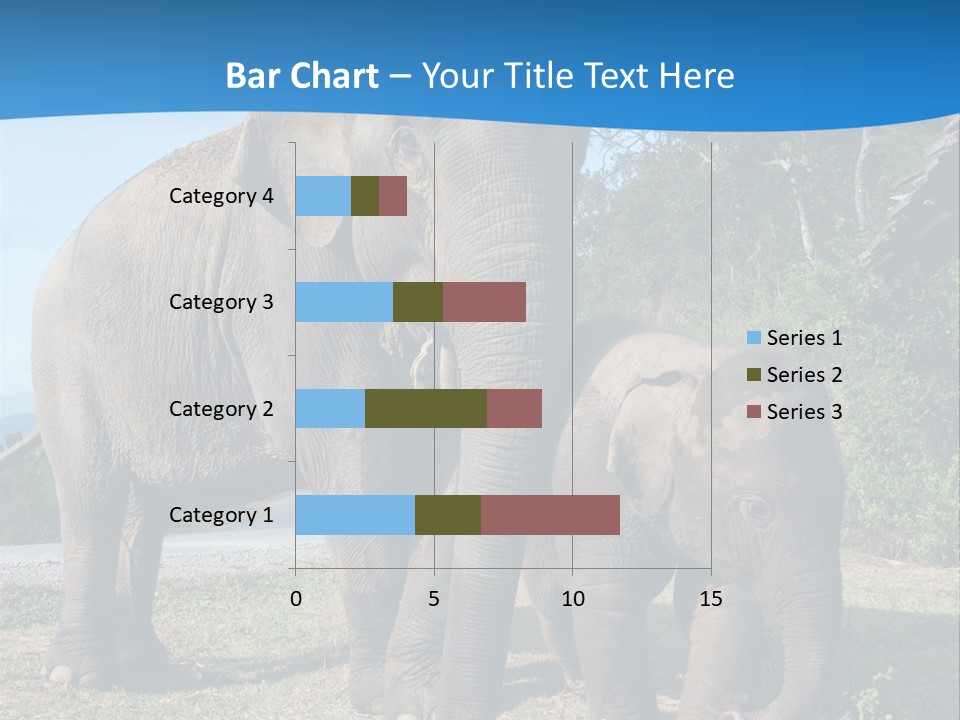 Bar Chart – Your Title Text Here

Category 4
Category 3
Category 2
Category 1

0
5
10
15

Series 1
Series 2
Series 3